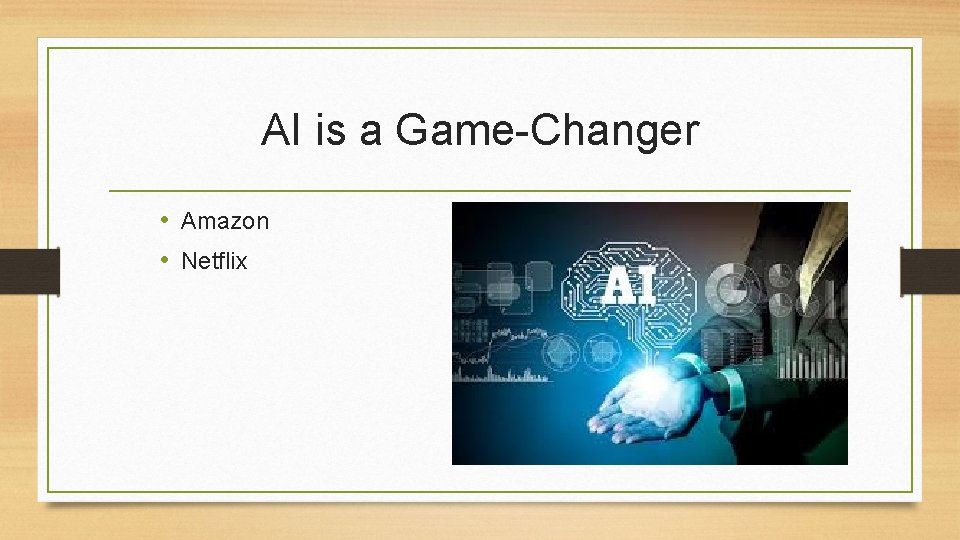 AI is a Game-Changer

• Amazon
• Netflix

AI